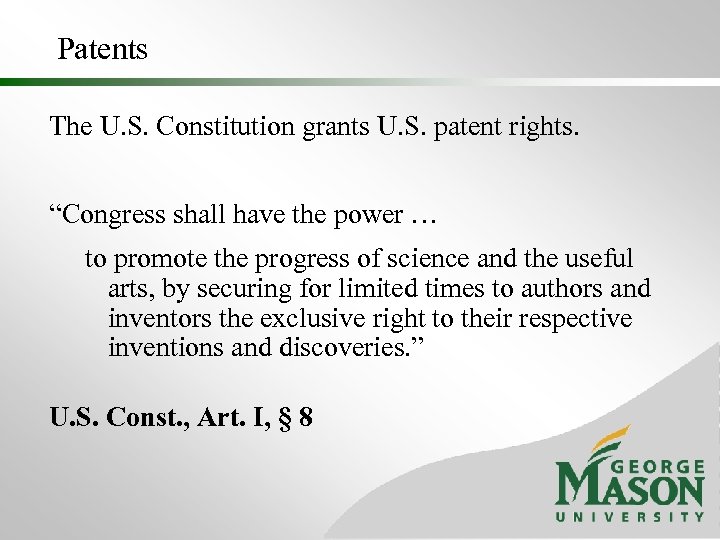 Patents

The U.S. Constitution grants U.S. patent rights.

“Congress shall have the power …

to promote the progress of science and the useful arts, by securing for limited times to authors and inventors the exclusive right to their respective inventions and discoveries.”

U.S. Const., Art. I, § 8

GEORGE MASON UNIVERSITY